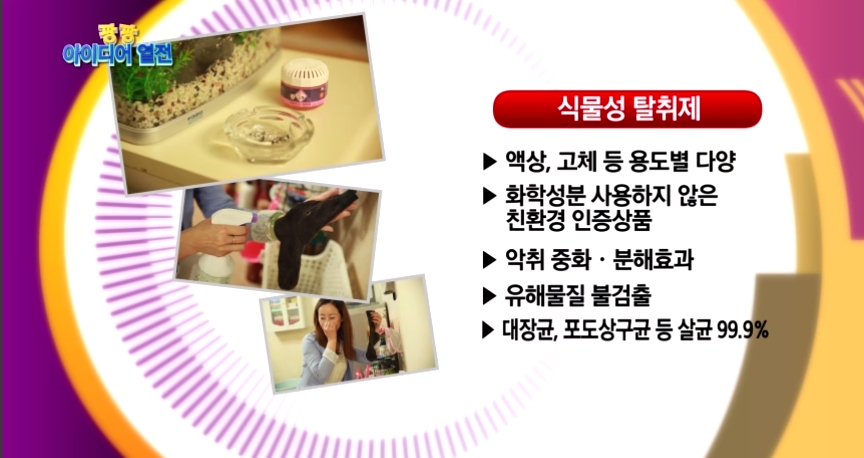 팡팡 아이디어 열전

식물성 탈취제

▶ 액상, 고체 등 용도별 다양

▶ 화학성분 사용하지 않은 친환경 인증상품

▶ 악취 중화 · 분해효과

▶ 유해물질 불검출

▶ 대장균, 포도상구균 등 살균 99.9%